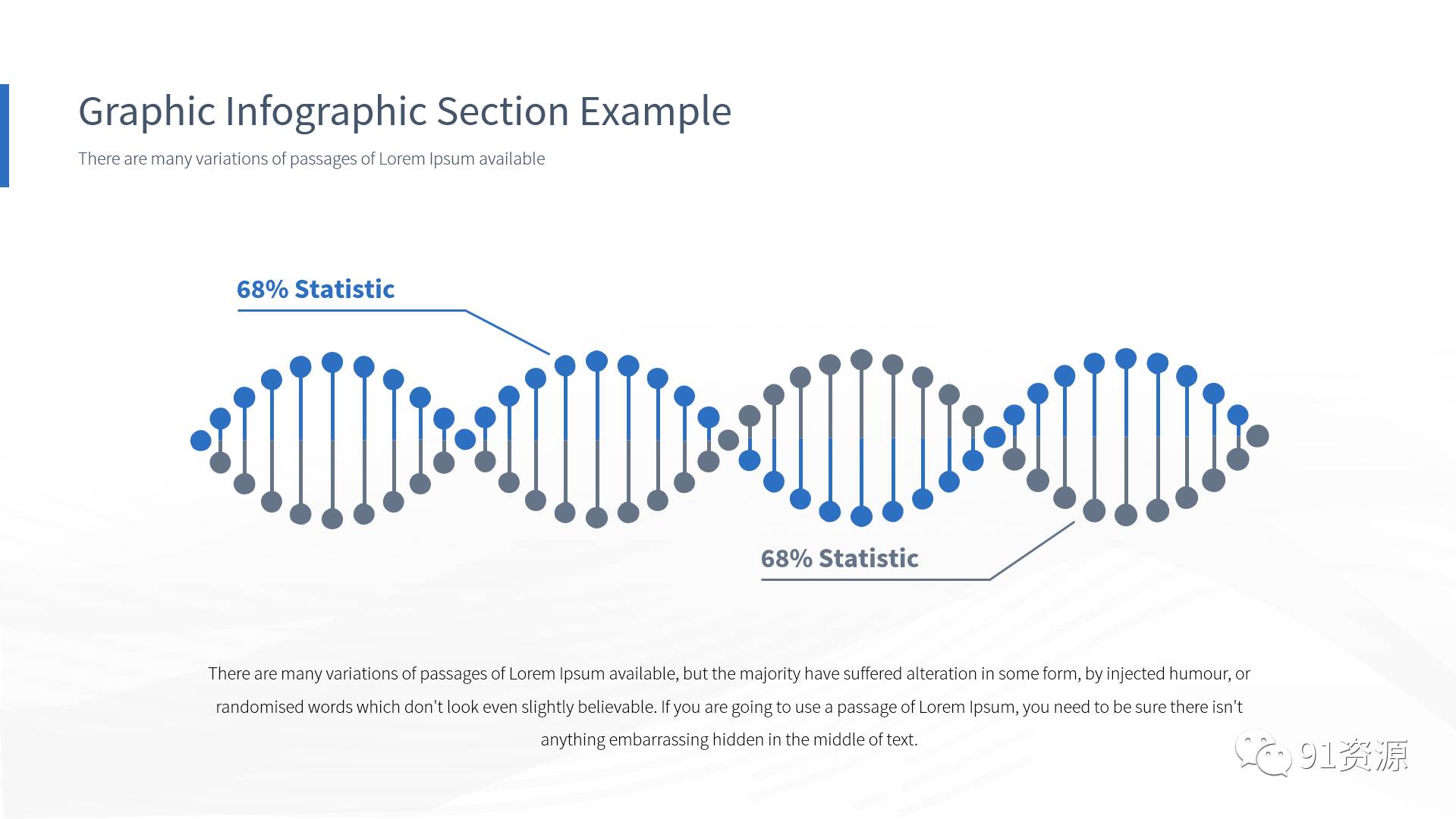 Graphic Infographic Section Example

There are many variations of passages of Lorem Ipsum available

68% Statistic

68% Statistic

There are many variations of passages of Lorem Ipsum available, but the majority have suffered alteration in some form, by injected humour, or randomised words which don't look even slightly believable. If you are going to use a passage of Lorem Ipsum, you need to be sure there isn't anything embarrassing hidden in the middle of text.

91资源